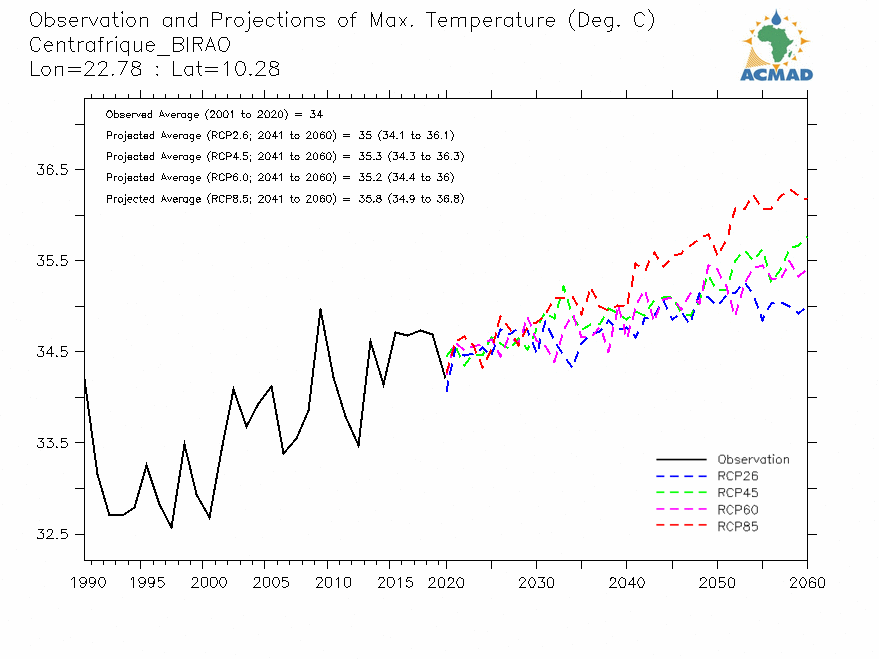 Observation and Projections of Max. Temperature (Deg. C)
Centrafrique_BIRAO
Lon=22.78 : Lat=10.28

ACMAD

Observed Average (2001 to 2020) = 34
Projected Average (RCP2.6; 2041 to 2060) = 35 (34.1 to 36.1)
Projected Average (RCP4.5; 2041 to 2060) = 35.3 (34.3 to 36.3)
Projected Average (RCP6.0; 2041 to 2060) = 35.2 (34.4 to 36)
Projected Average (RCP8.5; 2041 to 2060) = 35.8 (34.9 to 36.8)

36.5
35.5
34.5
33.5
32.5

Observation
RCP26
RCP45
RCP60
RCP85

1990 1995 2000 2005 2010 2015 2020 2030 2040 2050 2060